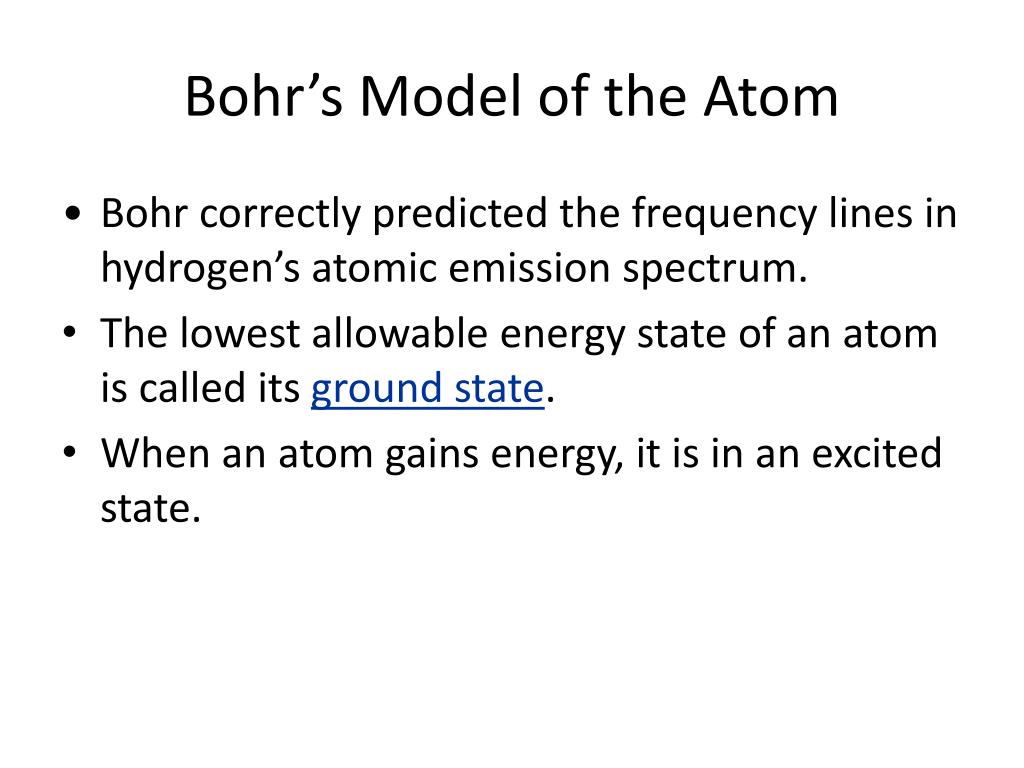 Bohr’s Model of the Atom

• Bohr correctly predicted the frequency lines in hydrogen’s atomic emission spectrum.
• The lowest allowable energy state of an atom is called its ground state.
• When an atom gains energy, it is in an excited state.